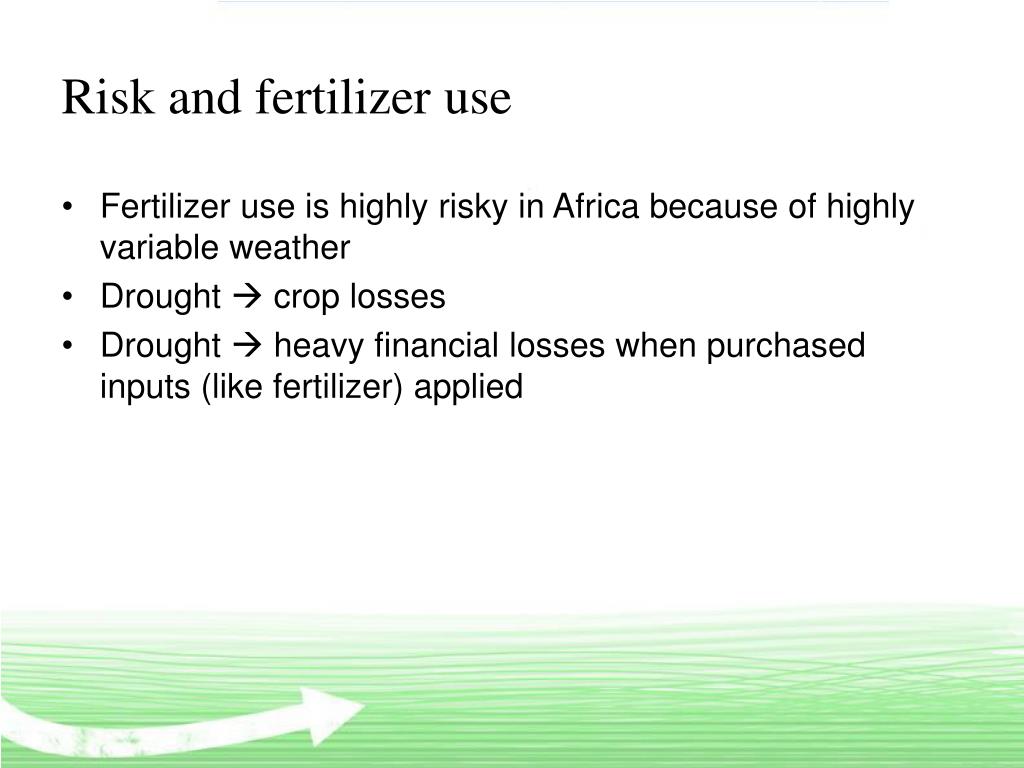 Risk and fertilizer use

• Fertilizer use is highly risky in Africa because of highly variable weather
• Drought → crop losses
• Drought → heavy financial losses when purchased inputs (like fertilizer) applied